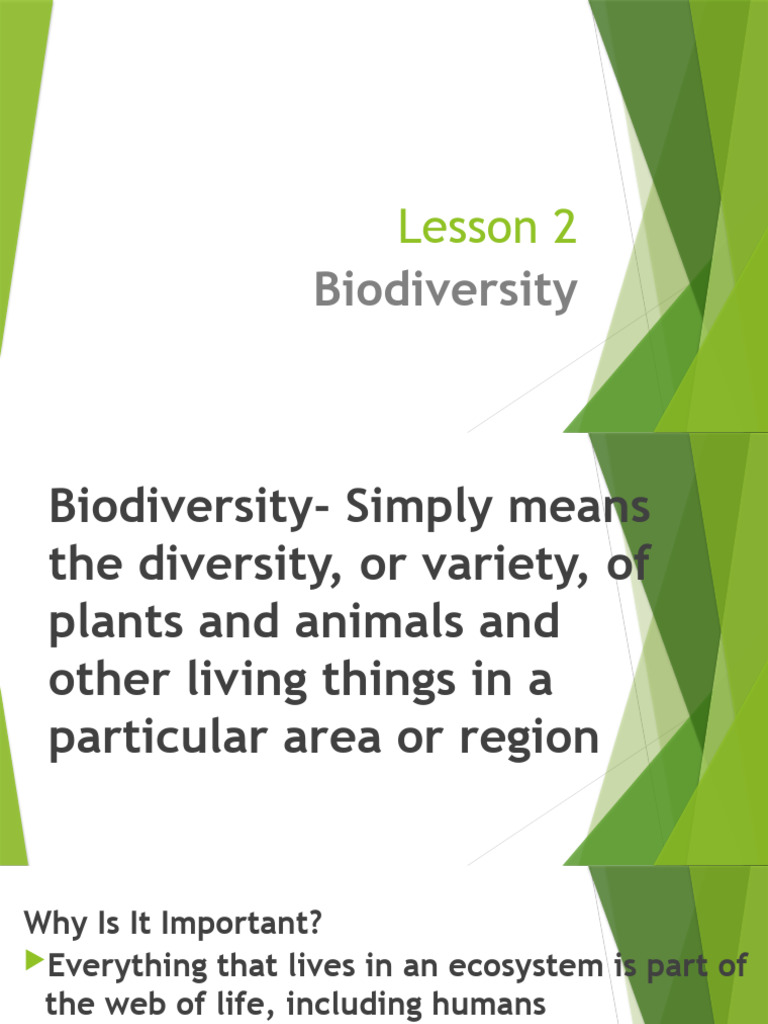 Lesson 2
Biodiversity

Biodiversity- Simply means the diversity, or variety, of plants and animals and other living things in a particular area or region

Why Is It Important?

Everything that lives in an ecosystem is part of the web of life, including humans